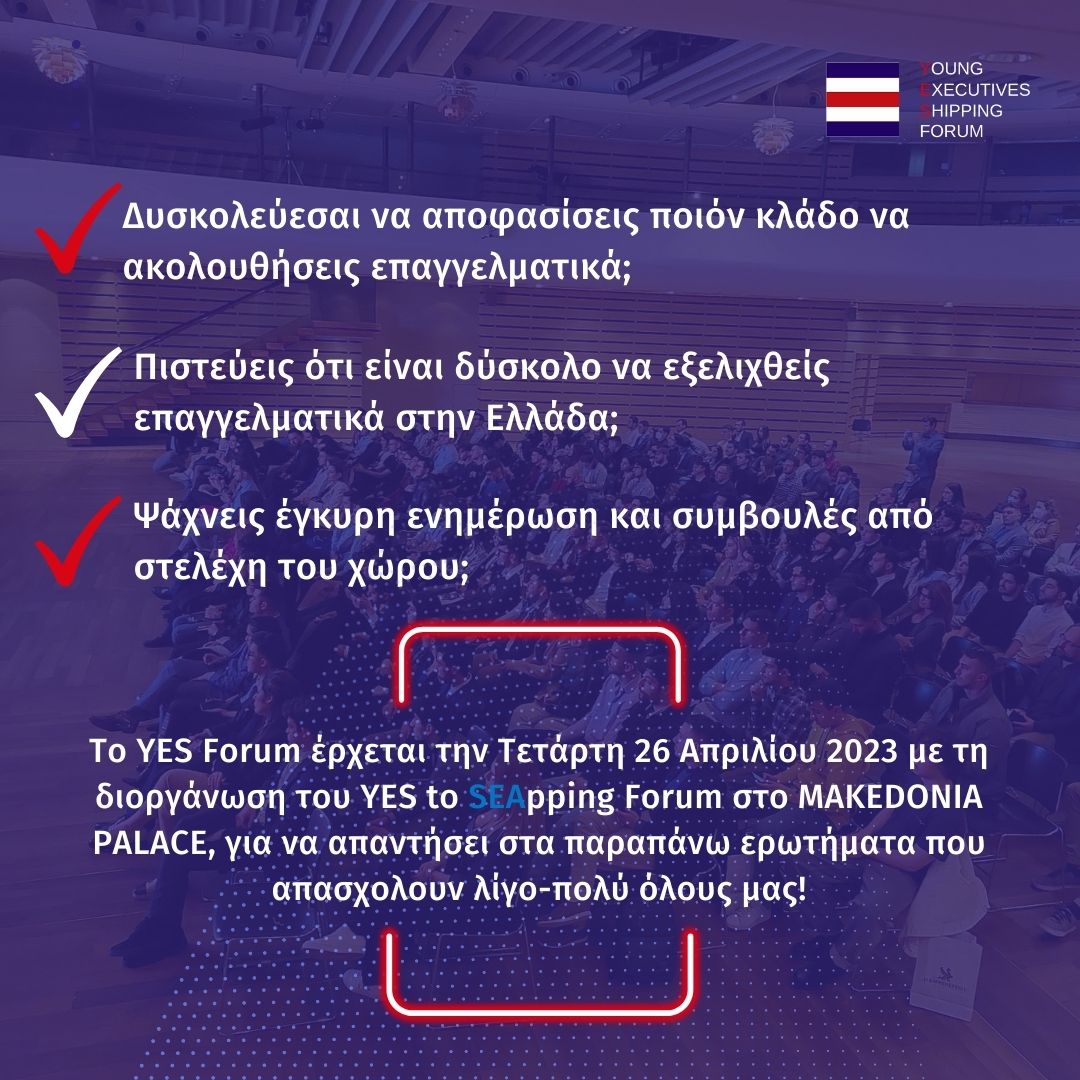 YOUNG
EXECUTIVES
SHIPPING
FORUM

Δυσκολεύεσαι να αποφασίσεις ποιόν κλάδο να ακολουθήσεις επαγγελματικά;

Πιστεύεις ότι είναι δύσκολο να εξελιχθείς επαγγελματικά στην Ελλάδα;

Ψάχνεις έγκυρη ενημέρωση και συμβουλές από στελέχη του χώρου;

Το YES Forum έρχεται την Τετάρτη 26 Απριλίου 2023 με τη διοργάνωση του YES to SEApping Forum στο MAKEDONIA PALACE, για να απαντήσει στα παραπάνω ερωτήματα που απασχολουν λίγο-πολύ όλους μας!